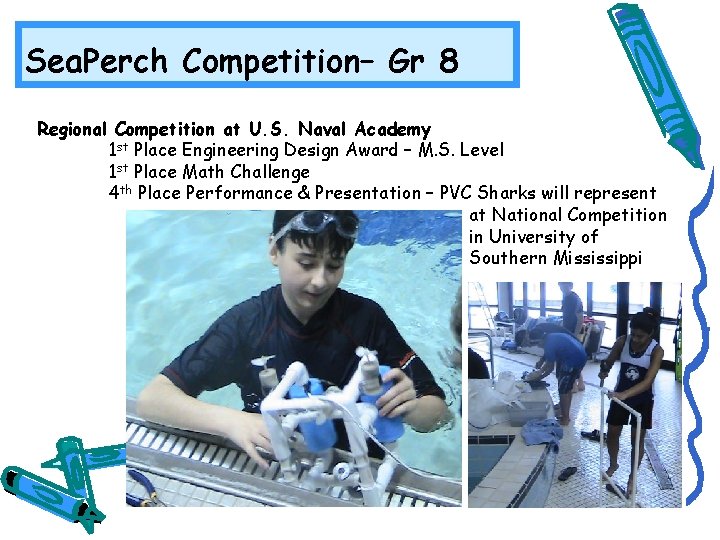 SeaPerch Competition– Gr 8

Regional Competition at U.S. Naval Academy
1st Place Engineering Design Award – M.S. Level
1st Place Math Challenge
4th Place Performance & Presentation – PVC Sharks will represent at National Competition in University of Southern Mississippi